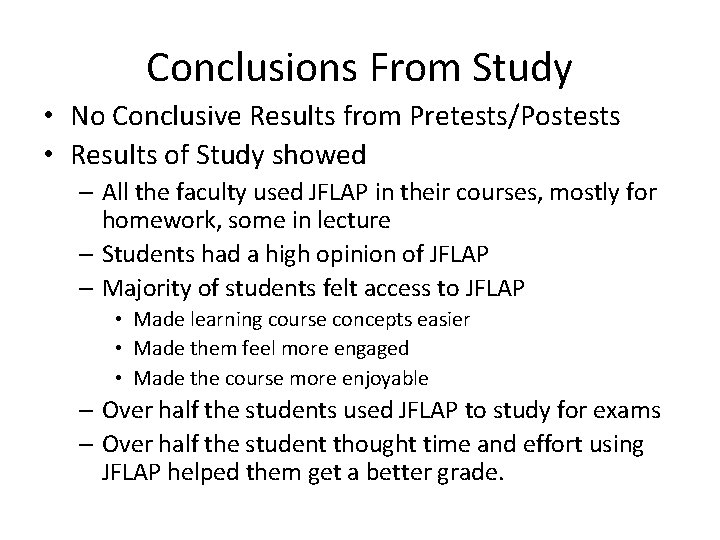 Conclusions From Study

• No Conclusive Results from Pretests/Postests
• Results of Study showed
– All the faculty used JFLAP in their courses, mostly for homework, some in lecture
– Students had a high opinion of JFLAP
– Majority of students felt access to JFLAP
• Made learning course concepts easier
• Made them feel more engaged
• Made the course more enjoyable
– Over half the students used JFLAP to study for exams
– Over half the student thought time and effort using JFLAP helped them get a better grade.